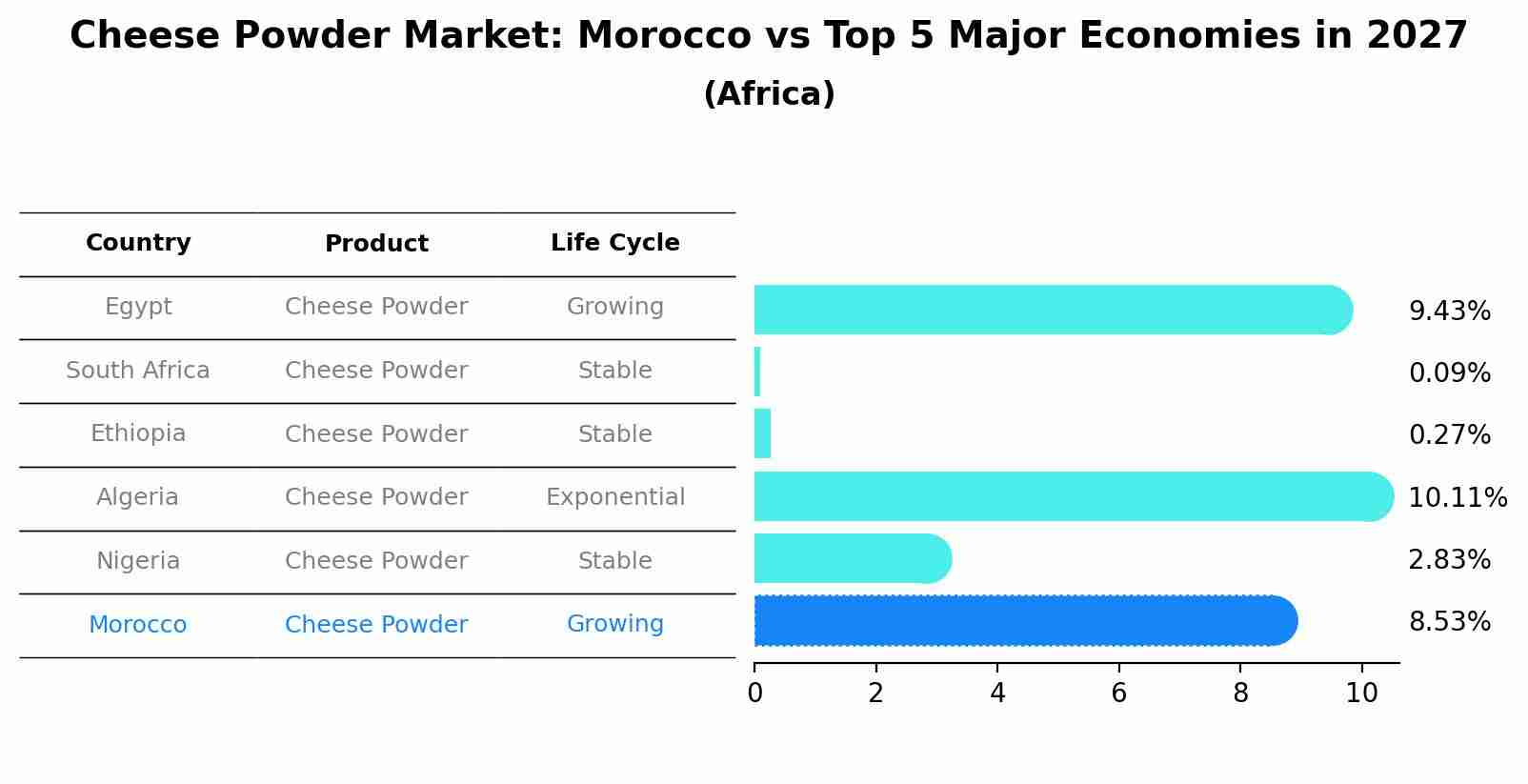 Cheese Powder Market: Morocco vs Top 5 Major Economies in 2027
(Africa)

| Country | Product | Life Cycle |
|---|---|---|
| Egypt | Cheese Powder | Growing |
| South Africa | Cheese Powder | Stable |
| Ethiopia | Cheese Powder | Stable |
| Algeria | Cheese Powder | Exponential |
| Nigeria | Cheese Powder | Stable |
| Morocco | Cheese Powder | Growing |

9.43%
0.09%
0.27%
10.11%
2.83%
8.53%

0 2 4 6 8 10